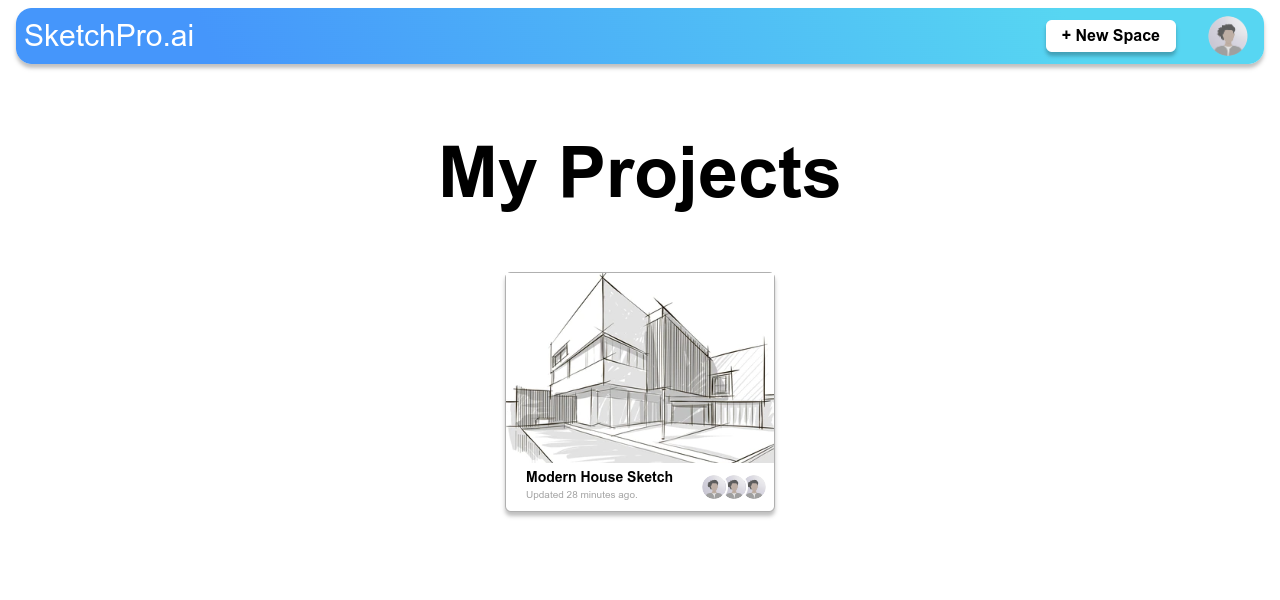 SketchPro.ai

+ New Space

My Projects

Modern House Sketch
Updated 28 minutes ago.